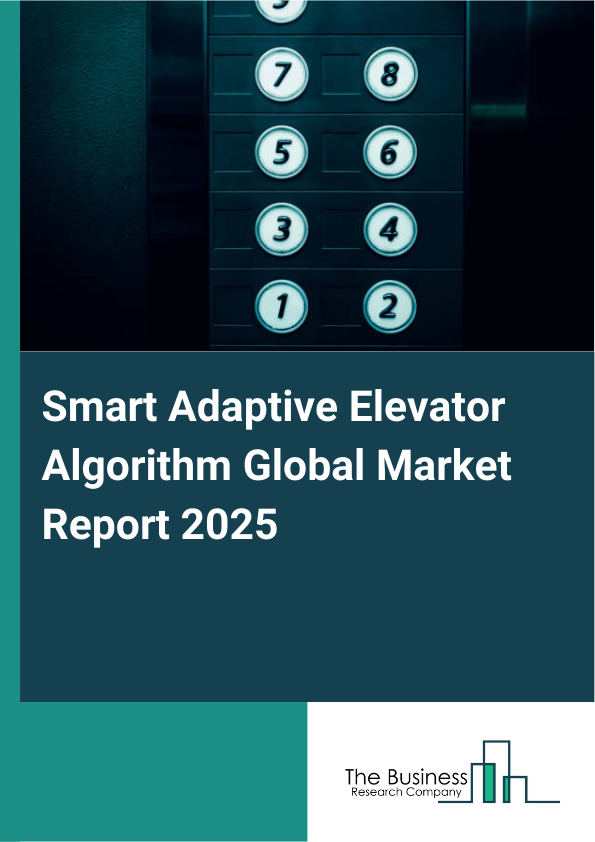 7 8
5 6
3 4
1 2

Smart Adaptive Elevator Algorithm Global Market Report 2025

The Business
Research Company